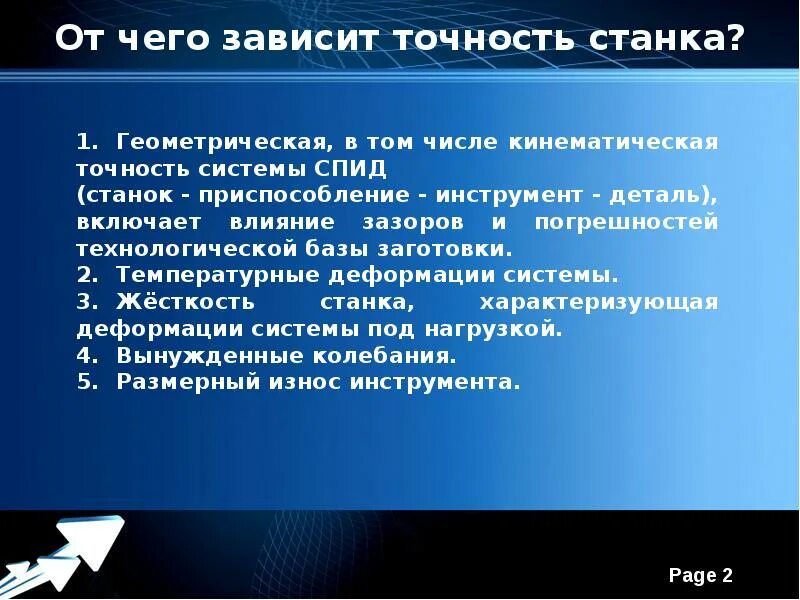 От чего зависит точность станка?

1. Геометрическая, в том числе кинематическая точность системы СПИД
(станок - приспособление - инструмент - деталь), включает влияние зазоров и погрешностей технологической базы заготовки.
2. Температурные деформации системы.
3. Жёсткость станка, характеризующая деформации системы под нагрузкой.
4. Вынужденные колебания.
5. Размерный износ инструмента.

Page 2